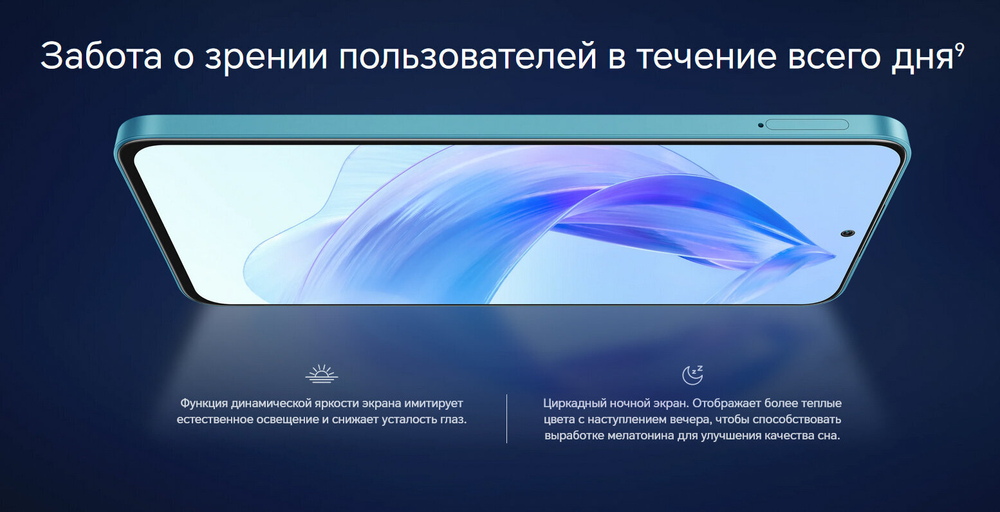 Забота о зрении пользователей в течение всего дня$^9$

Функция динамической яркости экрана имитирует естественное освещение и снижает усталость глаз.

Циркадный ночной экран. Отображает более теплые цвета с наступлением вечера, чтобы способствовать выработке мелатонина для улучшения качества сна.